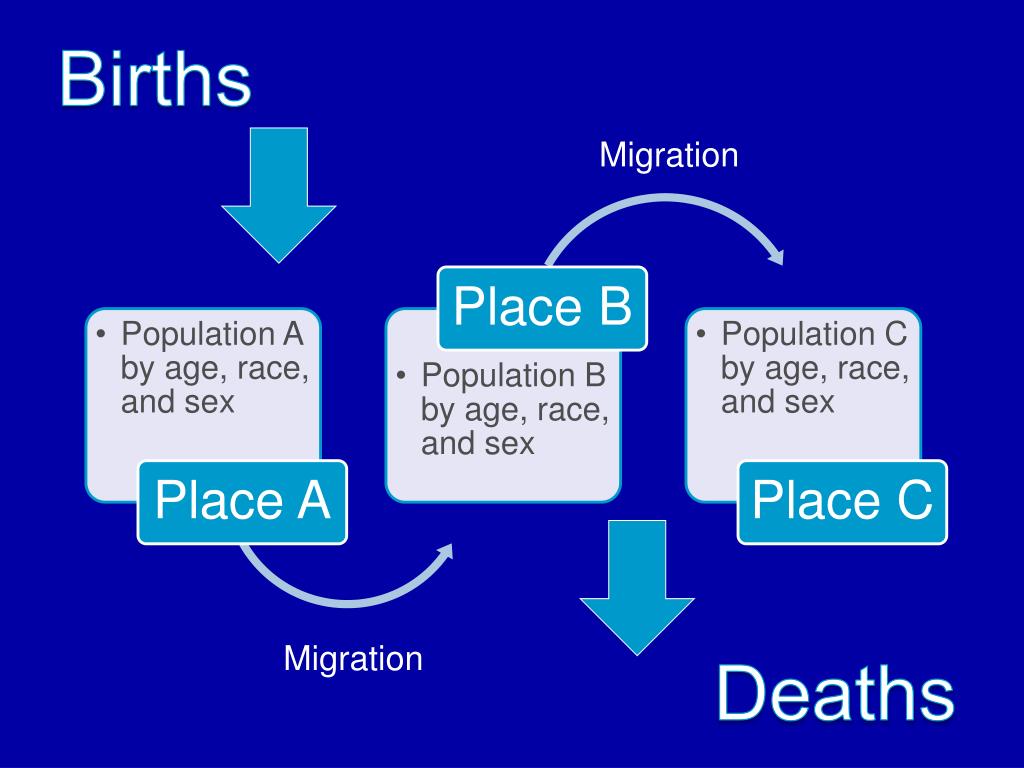 Births

Migration

• Population A by age, race, and sex

Place A

Place B

• Population B by age, race, and sex

• Population C by age, race, and sex

Place C

Migration

Deaths